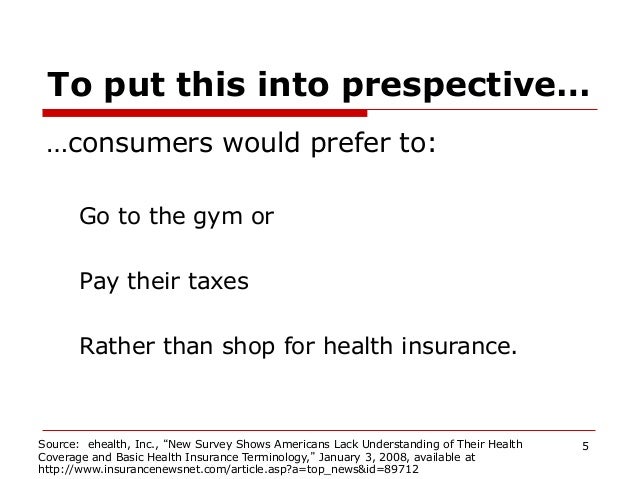 To put this into prespective…

…consumers would prefer to:

Go to the gym or

Pay their taxes

Rather than shop for health insurance.

Source: ehealth, Inc., “New Survey Shows Americans Lack Understanding of Their Health Coverage and Basic Health Insurance Terminology,” January 3, 2008, available at http://www.insurancenewsnet.com/article.asp?a=top_news&id=89712

5